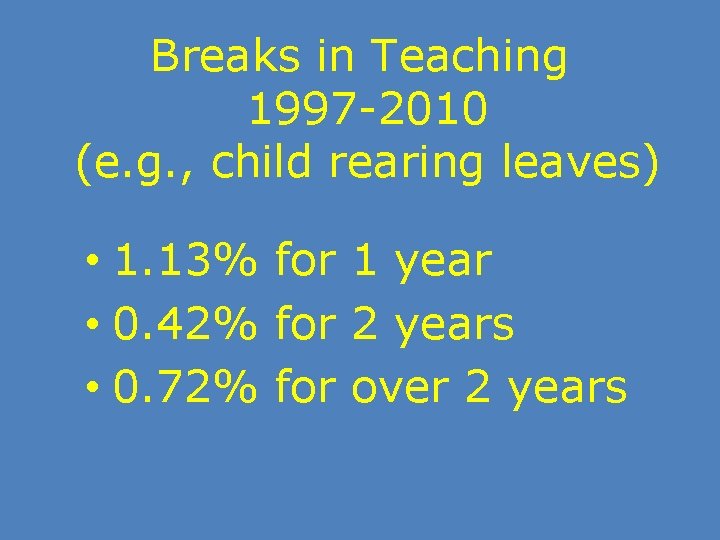 Breaks in Teaching
1997-2010
(e.g., child rearing leaves)

• 1.13% for 1 year
• 0.42% for 2 years
• 0.72% for over 2 years